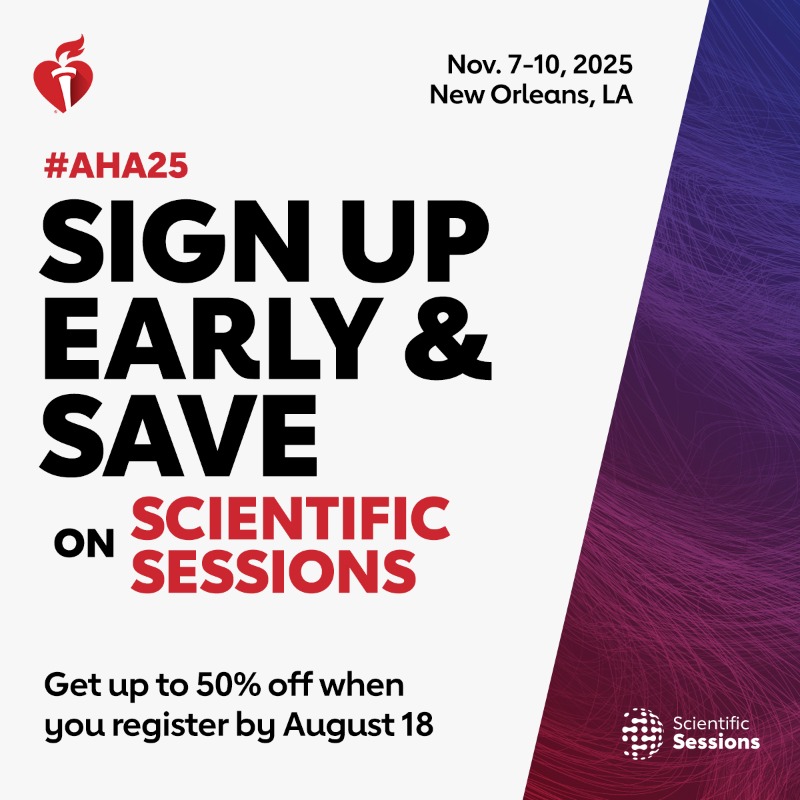 Nov. 7-10, 2025
New Orleans, LA

#AHA25

SIGN UP EARLY & SAVE

ON SCIENTIFIC SESSIONS

Get up to 50% off when you register by August 18

Scientific Sessions